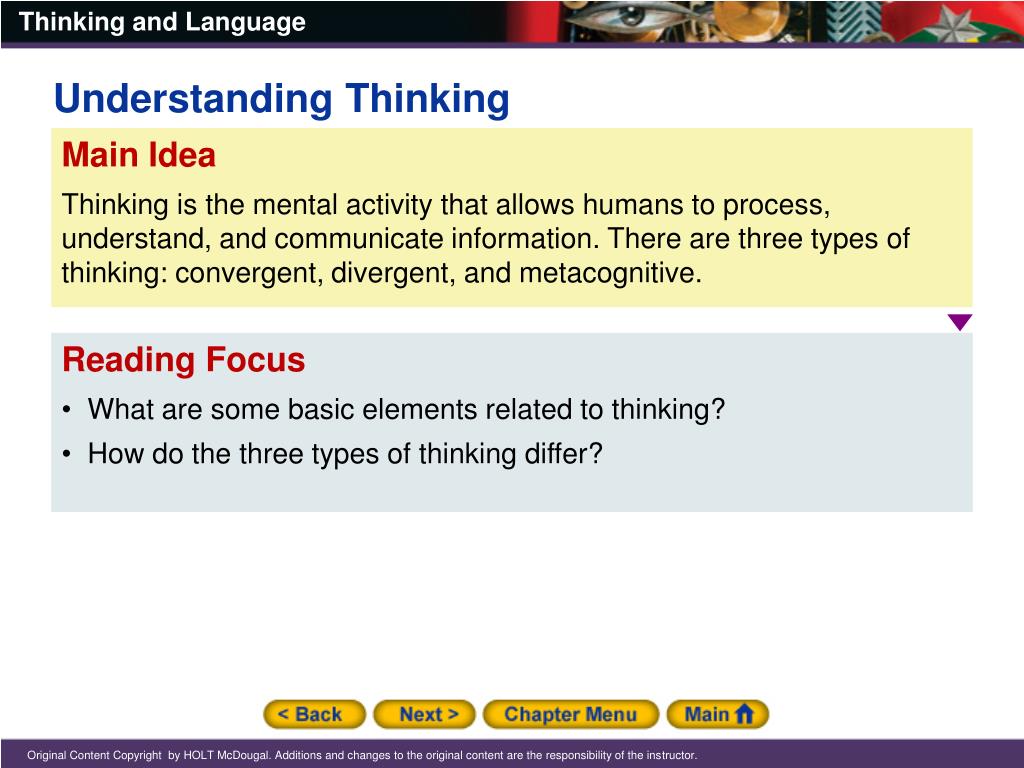 Thinking and Language

Understanding Thinking

Main Idea

Thinking is the mental activity that allows humans to process, understand, and communicate information. There are three types of thinking: convergent, divergent, and metacognitive.

Reading Focus

• What are some basic elements related to thinking?
• How do the three types of thinking differ?

< Back  Next >  Chapter Menu  Main

Original Content Copyright by HOLT McDougal. Additions and changes to the original content are the responsibility of the instructor.